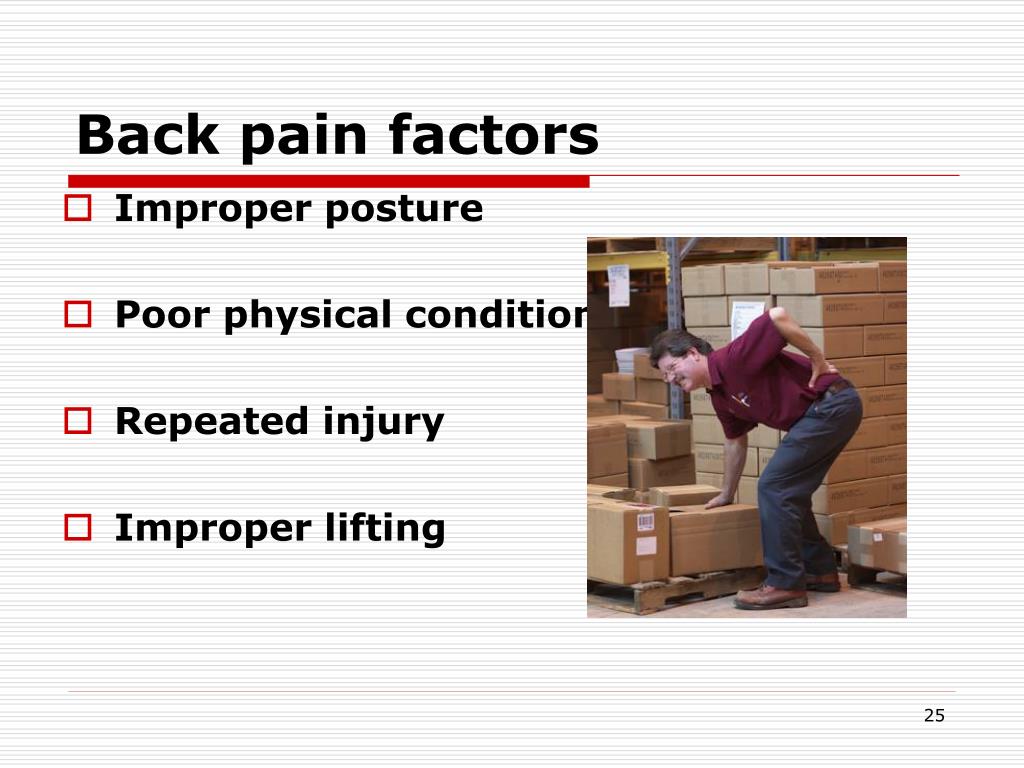 Back pain factors

Improper posture

Poor physical condition

Repeated injury

Improper lifting

25